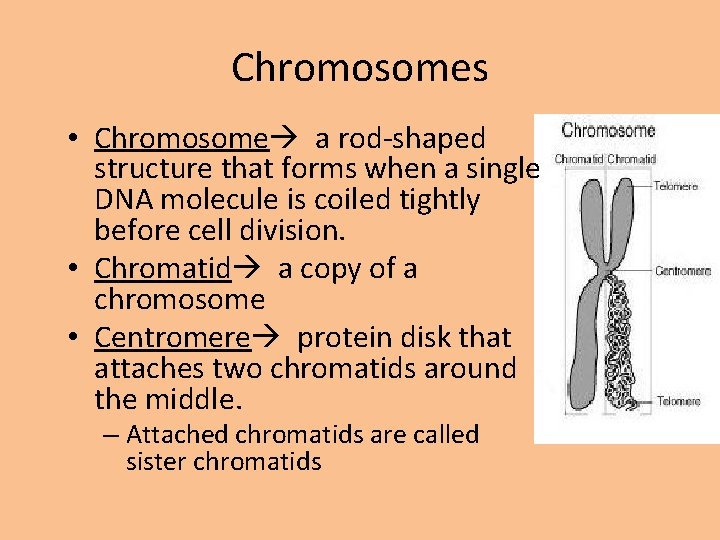 Chromosomes

• Chromosome→ a rod-shaped structure that forms when a single DNA molecule is coiled tightly before cell division.
• Chromatid→ a copy of a chromosome
• Centromere→ protein disk that attaches two chromatids around the middle.
– Attached chromatids are called sister chromatids

Chromosome
Chromatid Chromatid
Telomere
Centromere
Telomere